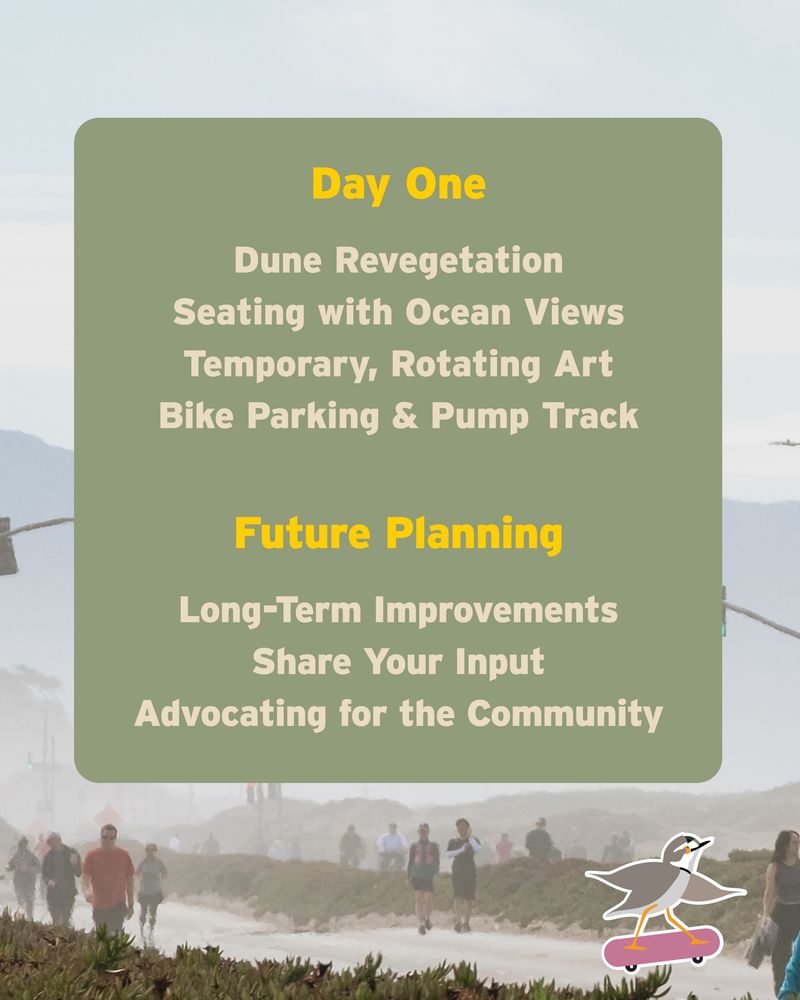 Day One

Dune Revegetation
Seating with Ocean Views
Temporary, Rotating Art
Bike Parking & Pump Track

Future Planning

Long-Term Improvements
Share Your Input
Advocating for the Community